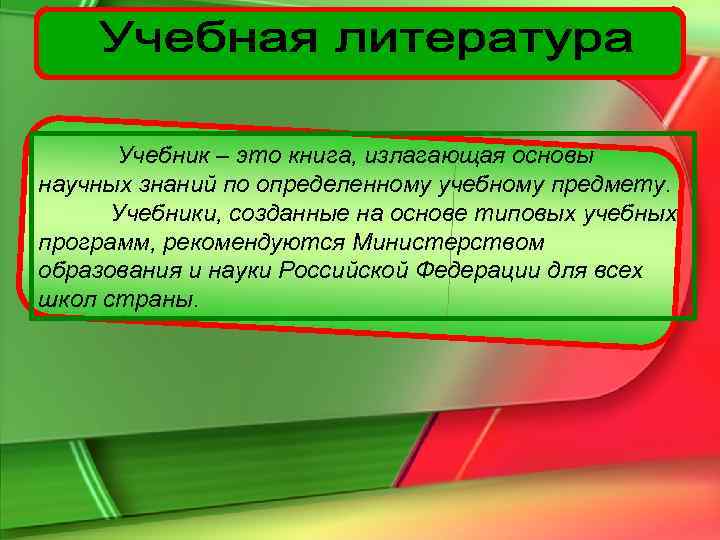 Учебная литература

Учебник – это книга, излагающая основы научных знаний по определенному учебному предмету.

Учебники, созданные на основе типовых учебных программ, рекомендуются Министерством образования и науки Российской Федерации для всех школ страны.